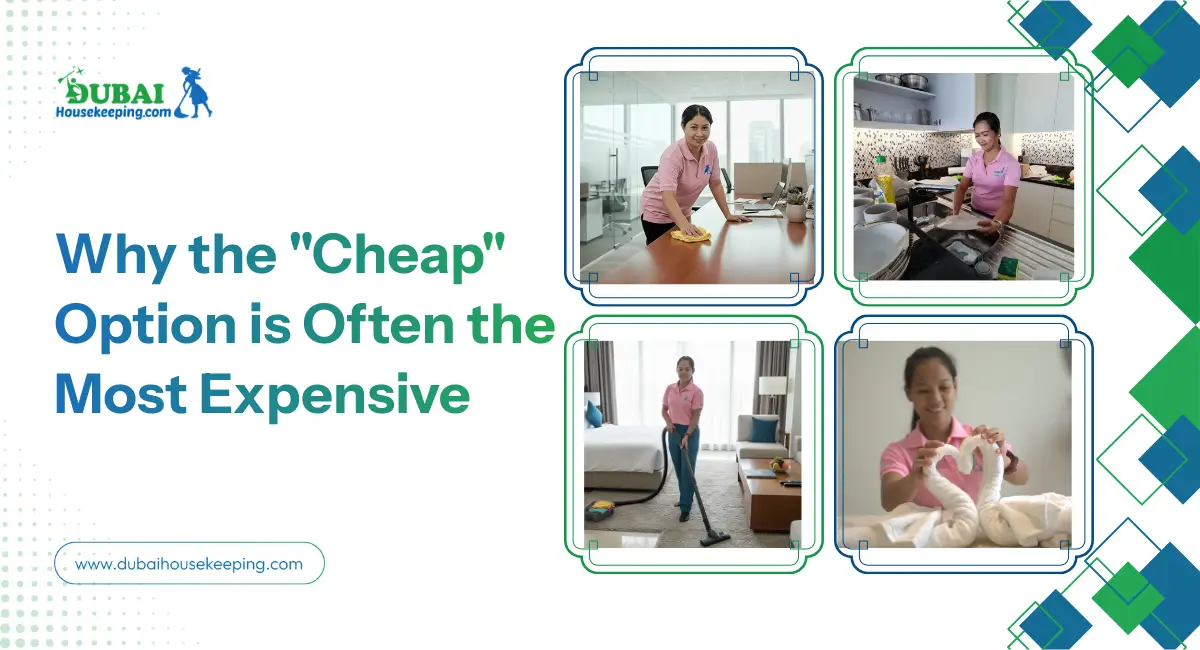 DUBAI
Housekeeping.com

Why the "Cheap" Option is Often the Most Expensive

www.dubaihousekeeping.com